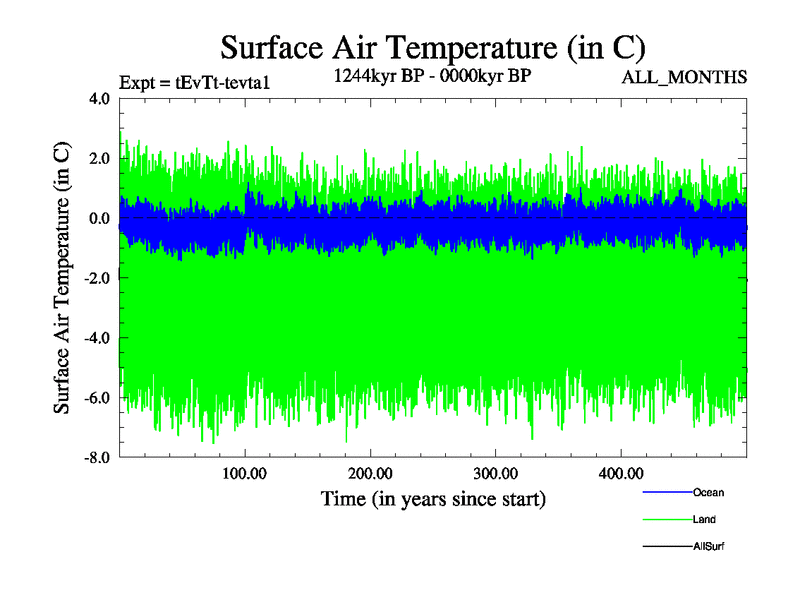 Surface Air Temperature (in C)

Expt = tEvTt-tevta1

1244kyr BP - 0000kyr BP

ALL_MONTHS

Surface Air Temperature (in C)

4.0

2.0

0.0

-2.0

-4.0

-6.0

-8.0

100.00

200.00

300.00

400.00

Time (in years since start)

Ocean

Land

AllSurf